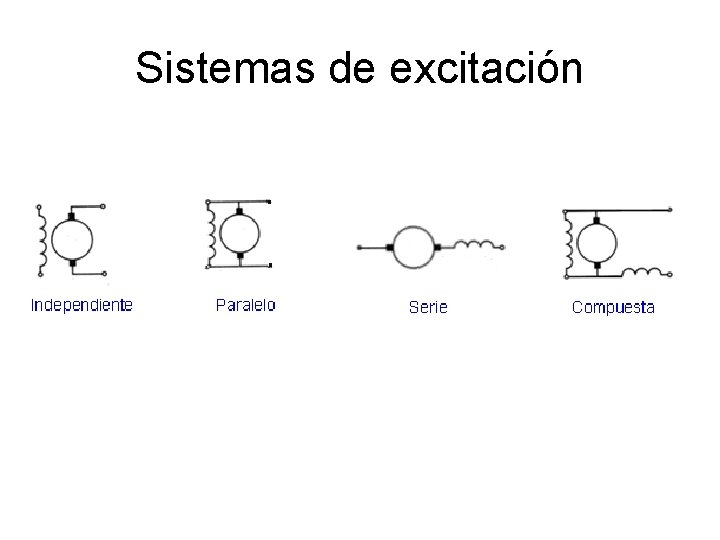 Sistemas de excitación

Independiente

Paralelo

Serie

Compuesta